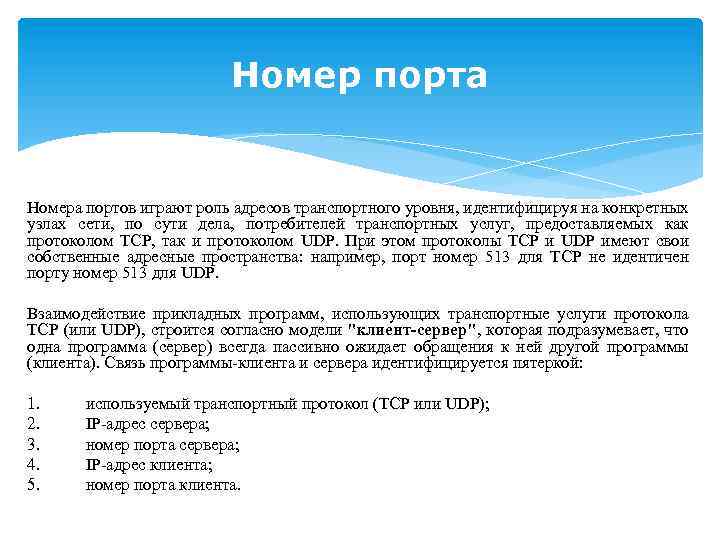 Номер порта

Номера портов играют роль адресов транспортного уровня, идентифицируя на конкретных узлах сети, по сути дела, потребителей транспортных услуг, предоставляемых как протоколом TCP, так и протоколом UDP. При этом протоколы TCP и UDP имеют свои собственные адресные пространства: например, порт номер 513 для TCP не идентичен порту номер 513 для UDP.

Взаимодействие прикладных программ, использующих транспортные услуги протокола TCP (или UDP), строится согласно модели "клиент-сервер", которая подразумевает, что одна программа (сервер) всегда пассивно ожидает обращения к ней другой программы (клиента). Связь программы-клиента и сервера идентифицируется пятеркой:

1. используемый транспортный протокол (TCP или UDP);
2. IP-адрес сервера;
3. номер порта сервера;
4. IP-адрес клиента;
5. номер порта клиента.